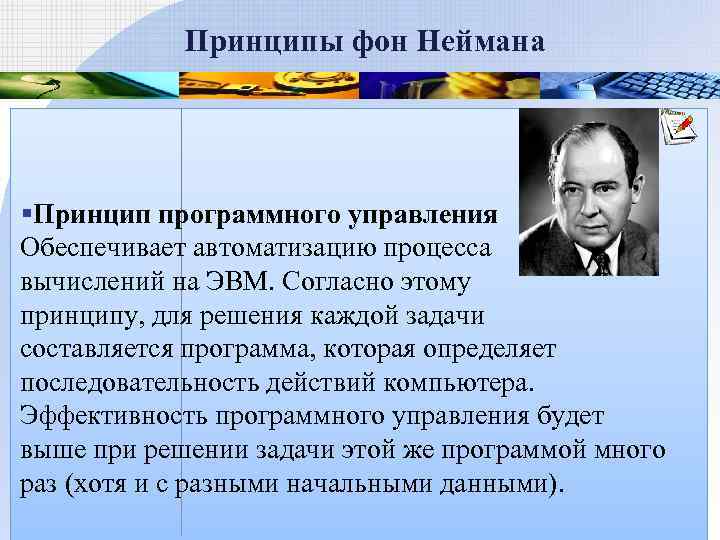 Принципы фон Неймана

▪Принцип программного управления
Обеспечивает автоматизацию процесса вычислений на ЭВМ. Согласно этому принципу, для решения каждой задачи составляется программа, которая определяет последовательность действий компьютера. Эффективность программного управления будет выше при решении задачи этой же программой много раз (хотя и с разными начальными данными).